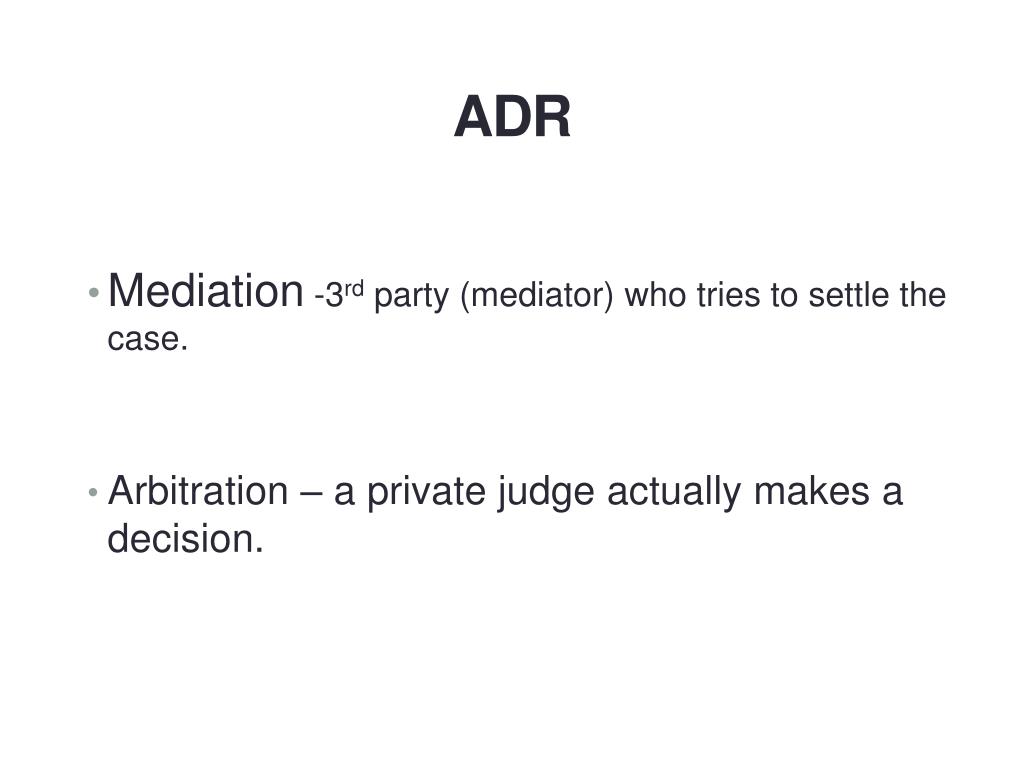 ADR

• Mediation -3rd party (mediator) who tries to settle the case.

• Arbitration – a private judge actually makes a decision.